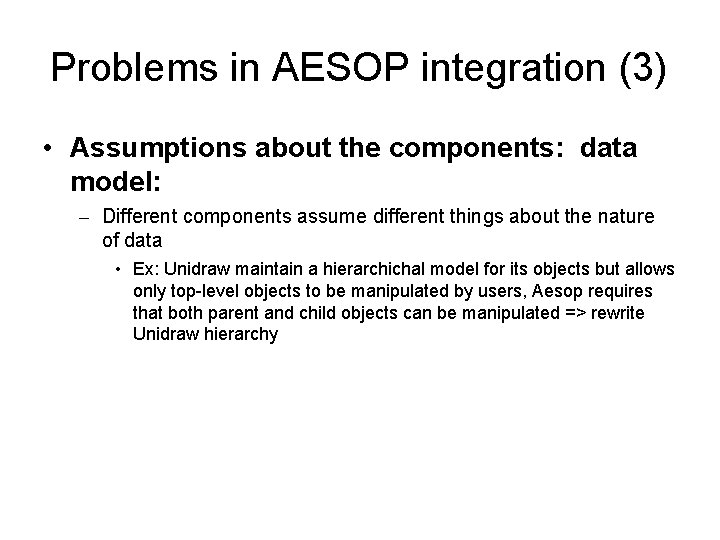 Problems in AESOP integration (3)

• Assumptions about the components: data model:

– Different components assume different things about the nature of data

• Ex: Unidraw maintain a hierarchichal model for its objects but allows only top-level objects to be manipulated by users, Aesop requires that both parent and child objects can be manipulated => rewrite Unidraw hierarchy